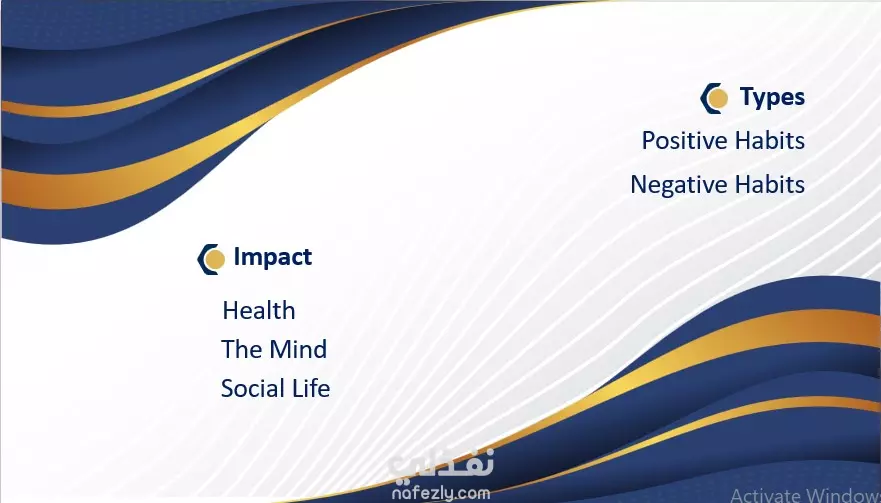 Types

Positive Habits

Negative Habits

Impact

Health

The Mind

Social Life

نفذلي
nafezly.com

Activate Window